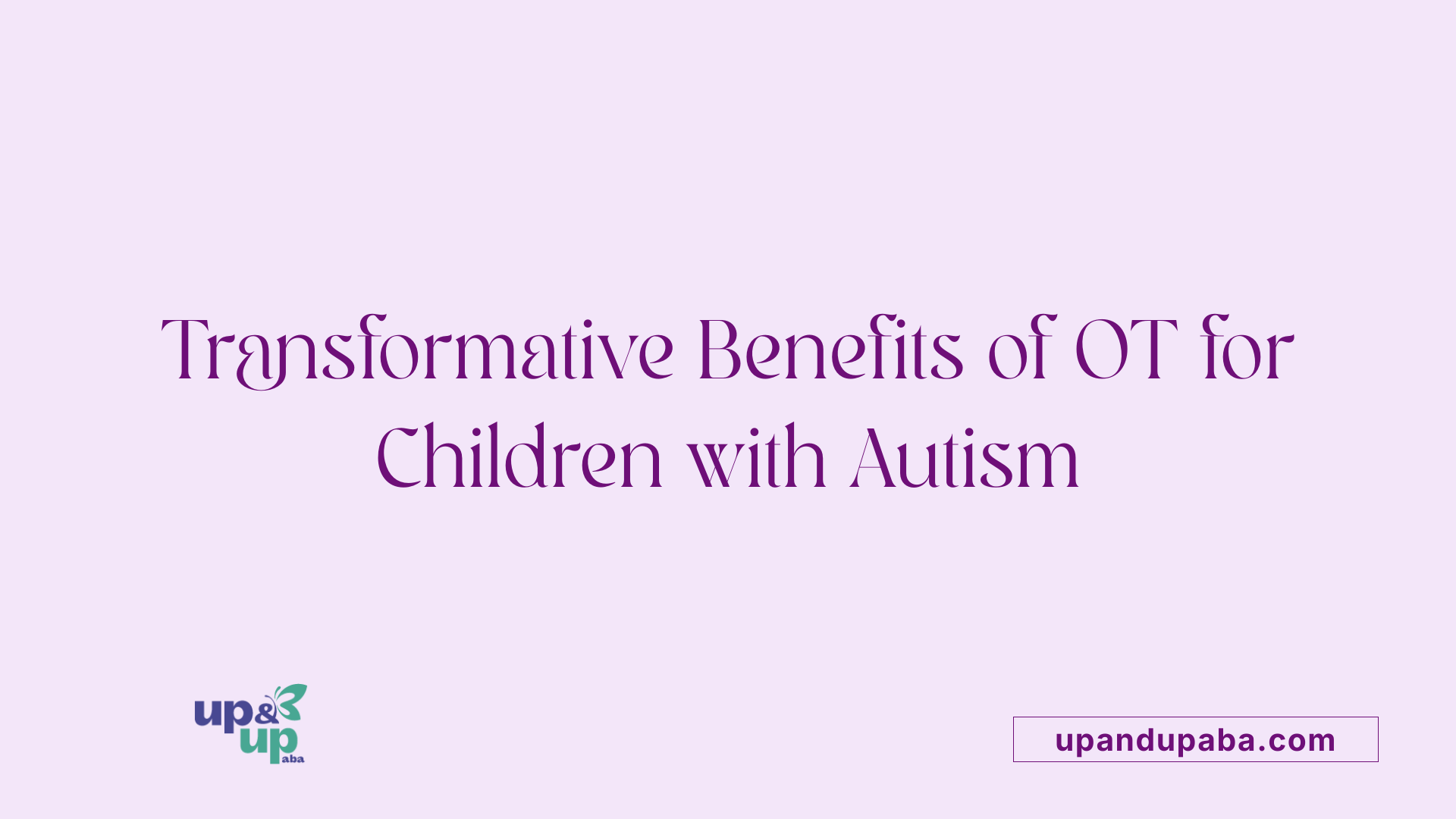 Transformative Benefits of OT for Children with Autism

up & up aba

upandupaba.com